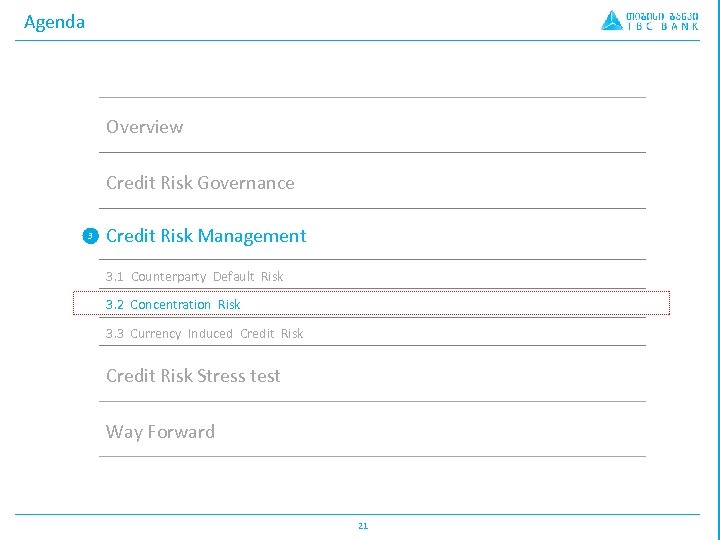 Agenda

თიბისი ბანკი
TBC BANK

Overview

Credit Risk Governance

3 Credit Risk Management

3.1 Counterparty Default Risk

3.2 Concentration Risk

3.3 Currency Induced Credit Risk

Credit Risk Stress test

Way Forward

21